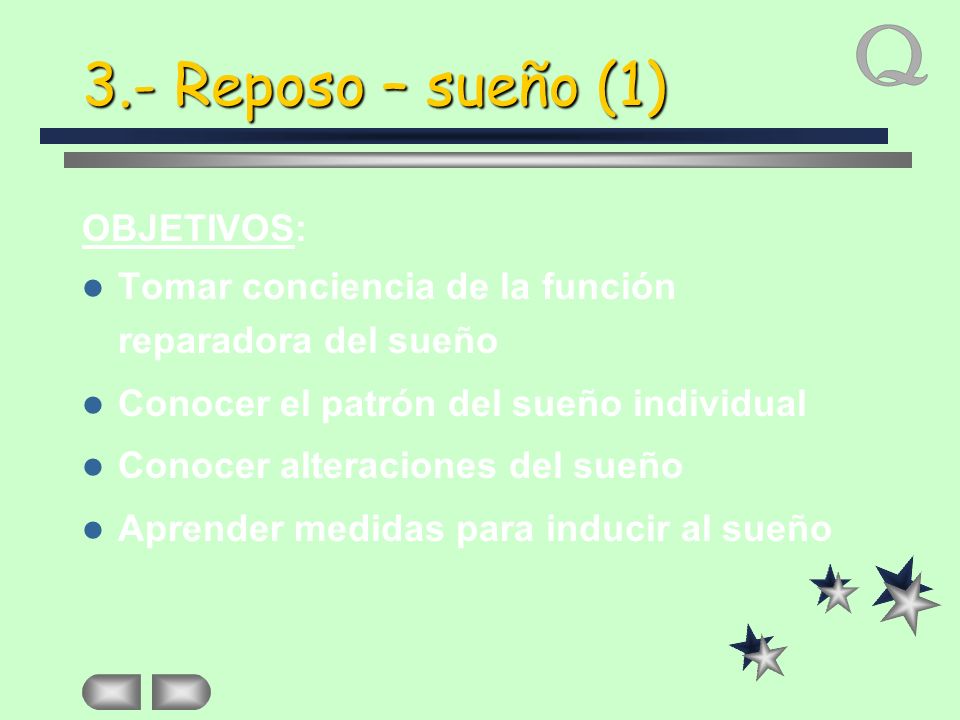 Q

3.- Reposo – sueño (1)

OBJETIVOS:

- Tomar conciencia de la función reparadora del sueño
- Conocer el patrón del sueño individual
- Conocer alteraciones del sueño
- Aprender medidas para inducir al sueño